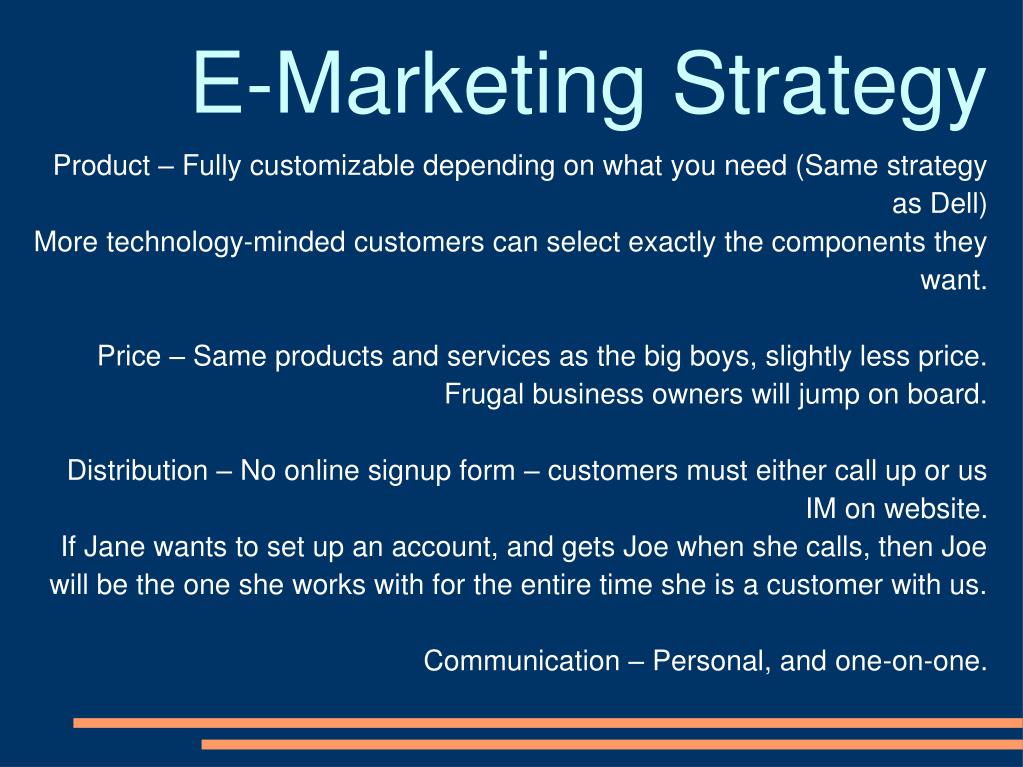 E-Marketing Strategy

Product – Fully customizable depending on what you need (Same strategy as Dell)
More technology-minded customers can select exactly the components they want.

Price – Same products and services as the big boys, slightly less price.
Frugal business owners will jump on board.

Distribution – No online signup form – customers must either call up or us IM on website.
If Jane wants to set up an account, and gets Joe when she calls, then Joe will be the one she works with for the entire time she is a customer with us.

Communication – Personal, and one-on-one.